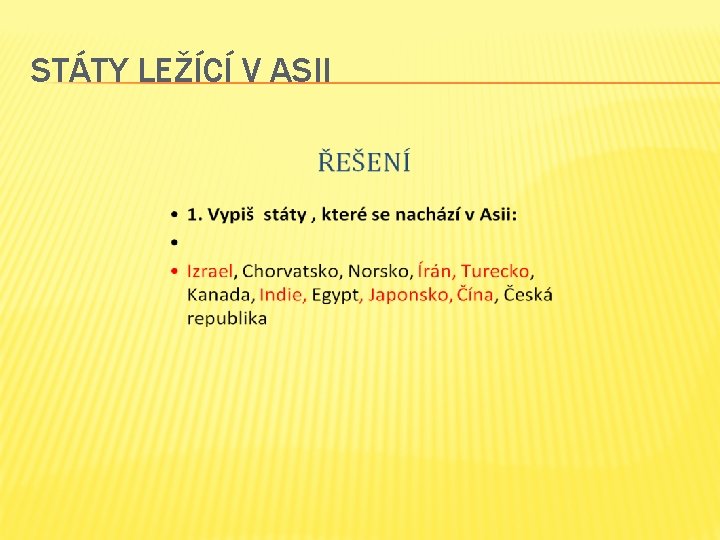 STÁTY LEŽÍCÍ V ASII

ŘEŠENÍ

• 1. Vypiš  státy , které se nachází v Asii:

•

• Izrael, Chorvatsko, Norsko, Írán, Turecko, Kanada, Indie, Egypt, Japonsko, Čína, Česká republika